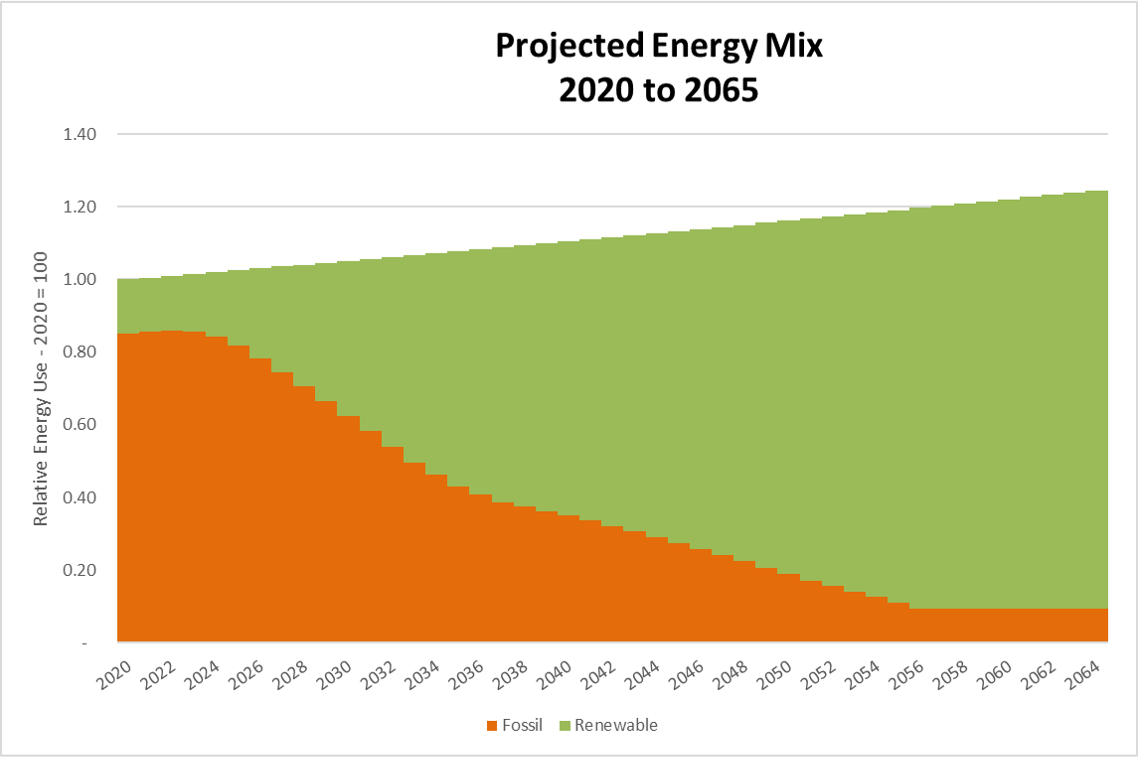 Projected Energy Mix
2020 to 2065

Relative Energy Use - 2020 = 100

1.40
1.20
1.00
0.80
0.60
0.40
0.20
-

2020 2022 2024 2026 2028 2030 2032 2034 2036 2038 2040 2042 2044 2046 2048 2050 2052 2054 2056 2058 2060 2062 2064

Fossil Renewable